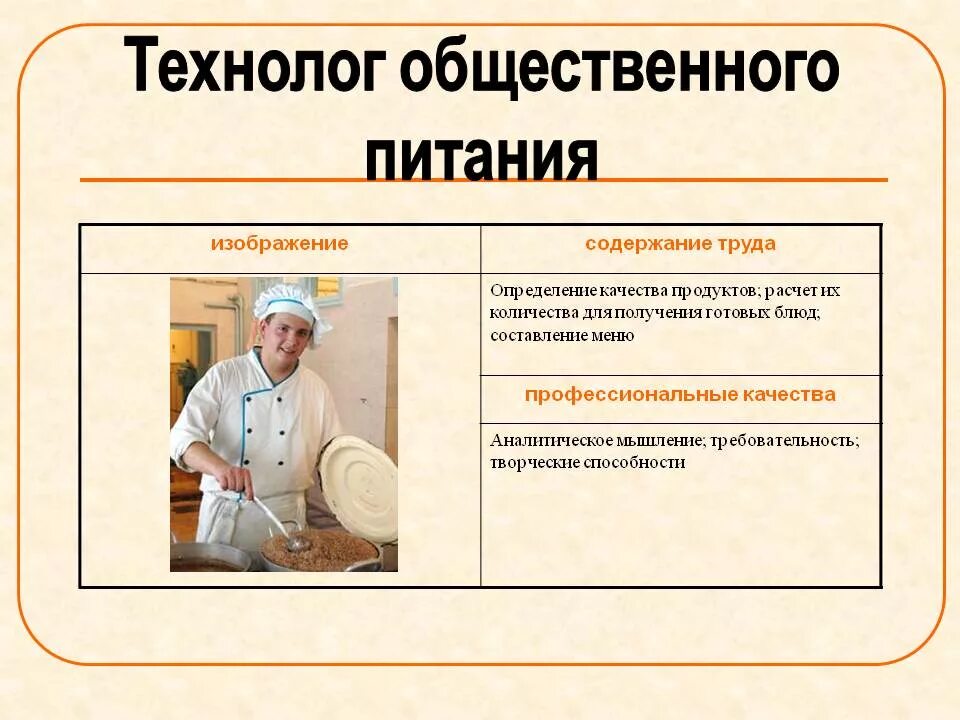 Технолог общественного питания

| изображение | содержание труда |
|---|---|
| | Определение качества продуктов; расчет их количества для получения готовых блюд; составление меню |
| | профессиональные качества |
| | Аналитическое мышление; требовательность; творческие способности |